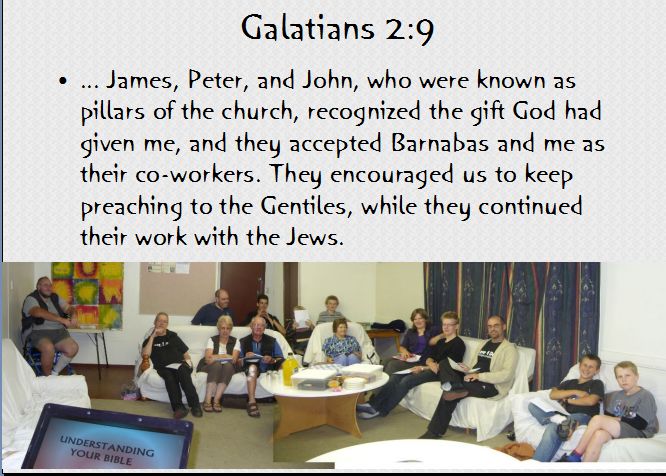 Galatians 2:9

• ... James, Peter, and John, who were known as pillars of the church, recognized the gift God had given me, and they accepted Barnabas and me as their co-workers. They encouraged us to keep preaching to the Gentiles, while they continued their work with the Jews.

UNDERSTANDING YOUR BIBLE